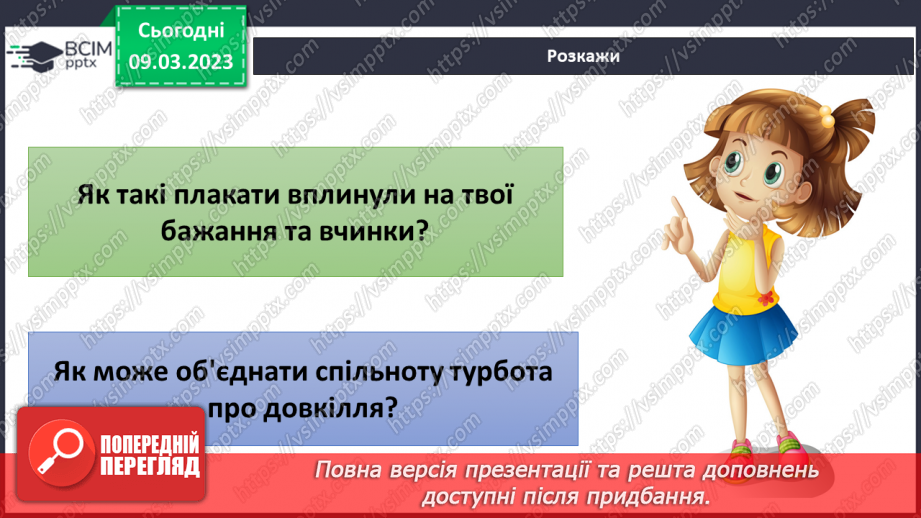 ВСІМ pptx

Сьогодні 09.03.2023

Розкажи

Як такі плакати вплинули на твої бажання та вчинки?

Як може об'єднати спільноту турбота про довкілля?

ПОПЕРЕДНІЙ ПЕРЕГЛЯД

Повна версія презентації та решта доповнень доступні після придбання.

https://vsimpptx.com